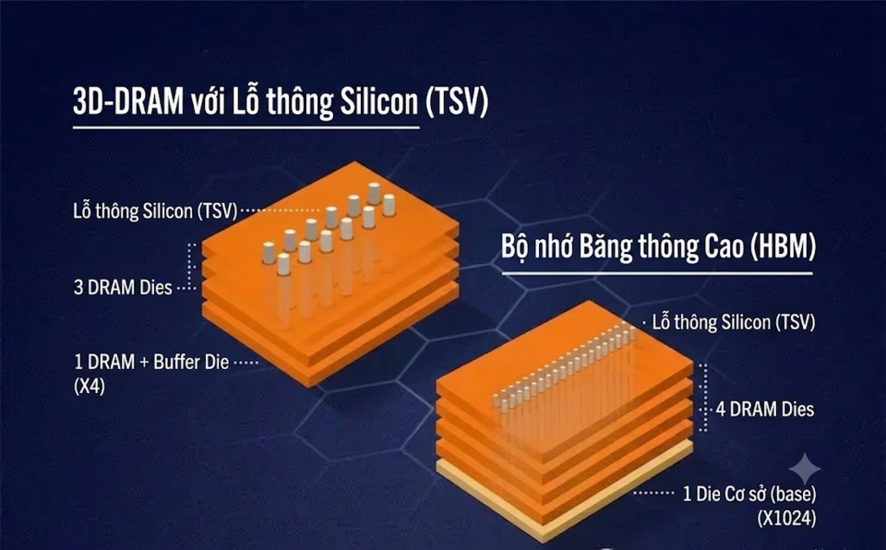 3D-DRAM với Lỗ thông Silicon (TSV)

Lỗ thông Silicon (TSV)

3 DRAM Dies

1 DRAM + Buffer Die (X4)

Bộ nhớ Băng thông Cao (HBM)

Lỗ thông Silicon (TSV)

4 DRAM Dies

1 Die Cơ sở (base) (X1024)